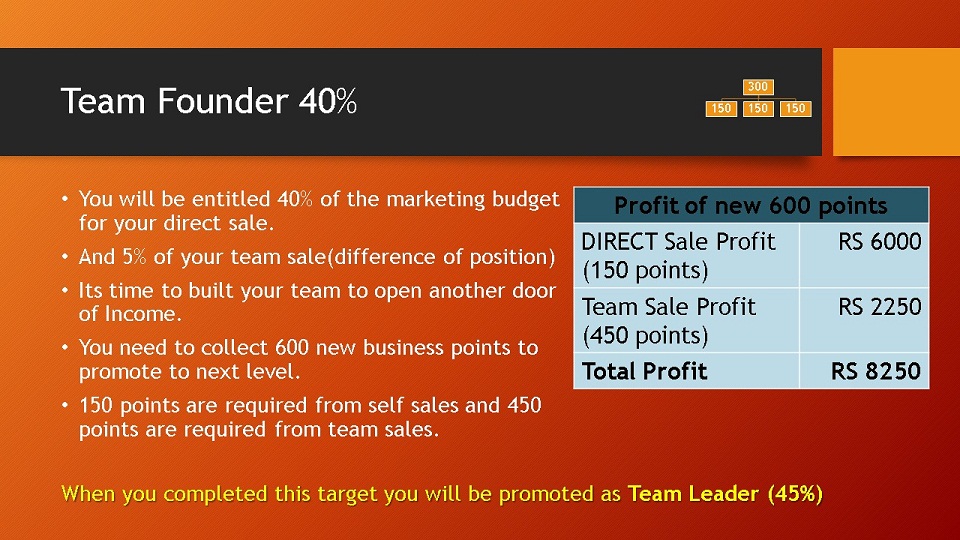 Team Founder 40%

300
150 150 150

• You will be entitled 40% of the marketing budget for your direct sale.
• And 5% of your team sale(difference of position)
• Its time to built your team to open another door of Income.
• You need to collect 600 new business points to promote to next level.
• 150 points are required from self sales and 450 points are required from team sales.

| Profit of new 600 points | |
|---|---|
| DIRECT Sale Profit (150 points) | RS 6000 |
| Team Sale Profit (450 points) | RS 2250 |
| Total Profit | RS 8250 |

When you completed this target you will be promoted as Team Leader (45%)